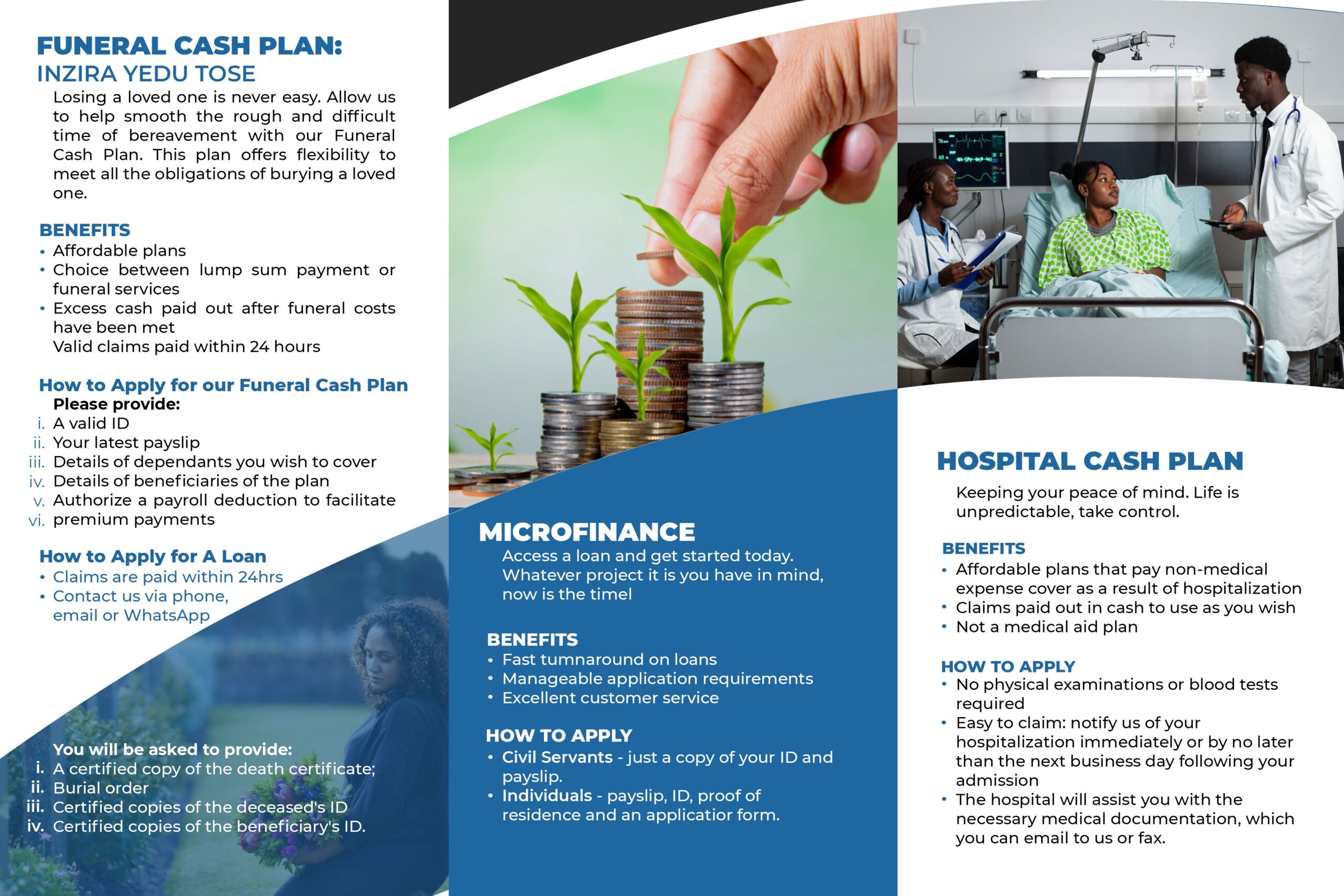 FUNERAL CASH PLAN:
INZIRA YEDU TOSE

Losing a loved one is never easy. Allow us to help smooth the rough and difficult time of bereavement with our Funeral Cash Plan. This plan offers flexibility to meet all the obligations of burying a loved one.

BENEFITS
• Affordable plans
• Choice between lump sum payment or funeral services
• Excess cash paid out after funeral costs have been met
Valid claims paid within 24 hours

How to Apply for our Funeral Cash Plan
Please provide:
i. A valid ID
ii. Your latest payslip
iii. Details of dependants you wish to cover
iv. Details of beneficiaries of the plan
v. Authorize a payroll deduction to facilitate
vi. premium payments

How to Apply for A Loan
• Claims are paid within 24hrs
• Contact us via phone, email or WhatsApp

You will be asked to provide:
i. A certified copy of the death certificate;
ii. Burial order
iii. Certified copies of the deceased's ID
iv. Certified copies of the beneficiary's ID.

MICROFINANCE
Access a loan and get started today. Whatever project it is you have in mind, now is the timel

BENEFITS
• Fast tumnaround on loans
• Manageable application requirements
• Excellent customer service

HOW TO APPLY
• Civil Servants - just a copy of your ID and payslip.
• Individuals - payslip, ID, proof of residence and an applicatior form.

HOSPITAL CASH PLAN
Keeping your peace of mind. Life is unpredictable, take control.

BENEFITS
• Affordable plans that pay non-medical expense cover as a result of hospitalization
• Claims paid out in cash to use as you wish
• Not a medical aid plan

HOW TO APPLY
• No physical examinations or blood tests required
• Easy to claim: notify us of your hospitalization immediately or by no later than the next business day following your admission
• The hospital will assist you with the necessary medical documentation, which you can email to us or fax.